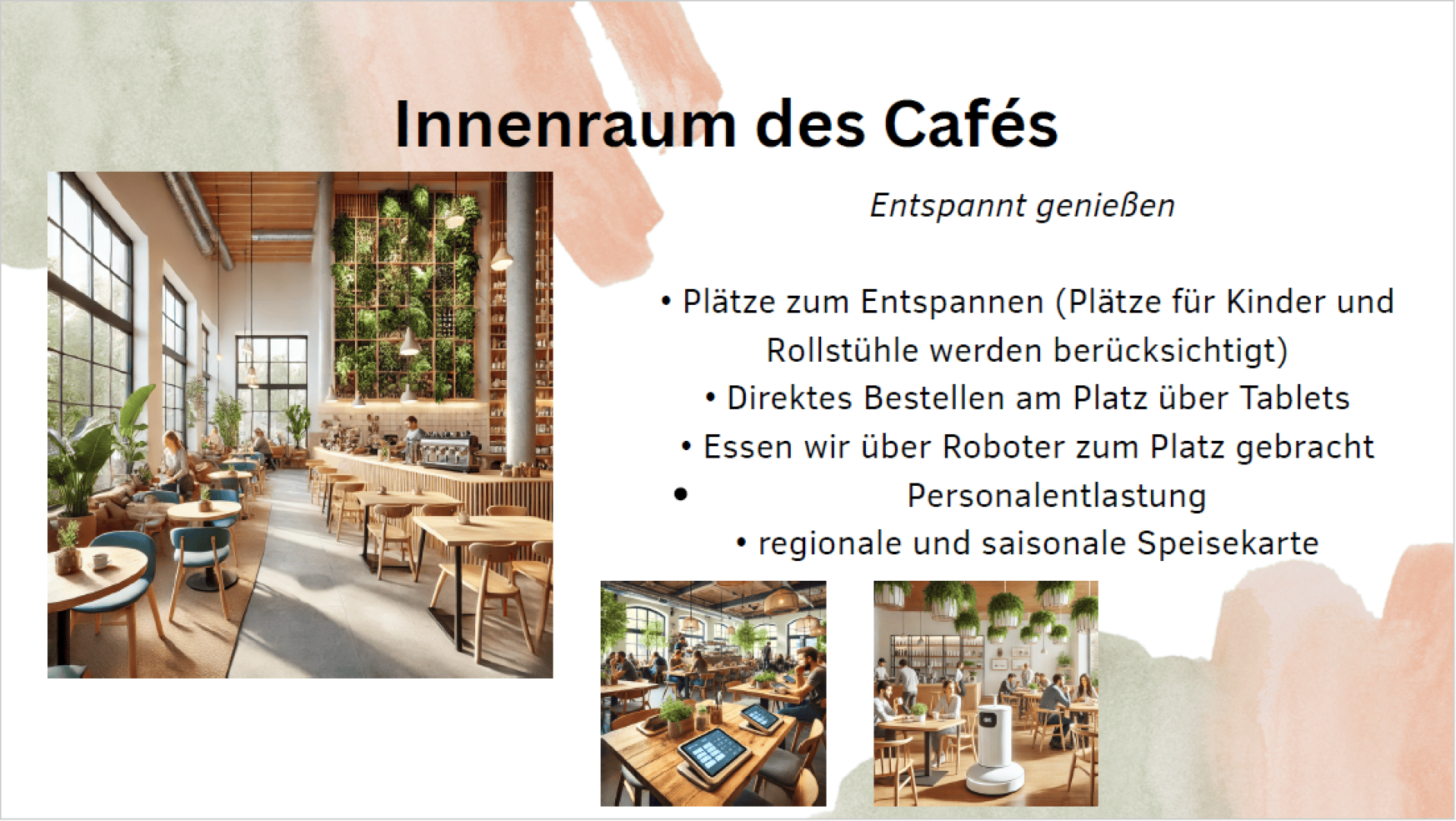 Innenraum des Cafés

Entspannt genießen

• Plätze zum Entspannen (Plätze für Kinder und Rollstühle werden berücksichtigt)
• Direktes Bestellen am Platz über Tablets
• Essen wir über Roboter zum Platz gebracht
• Personalentlastung
• regionale und saisonale Speisekarte